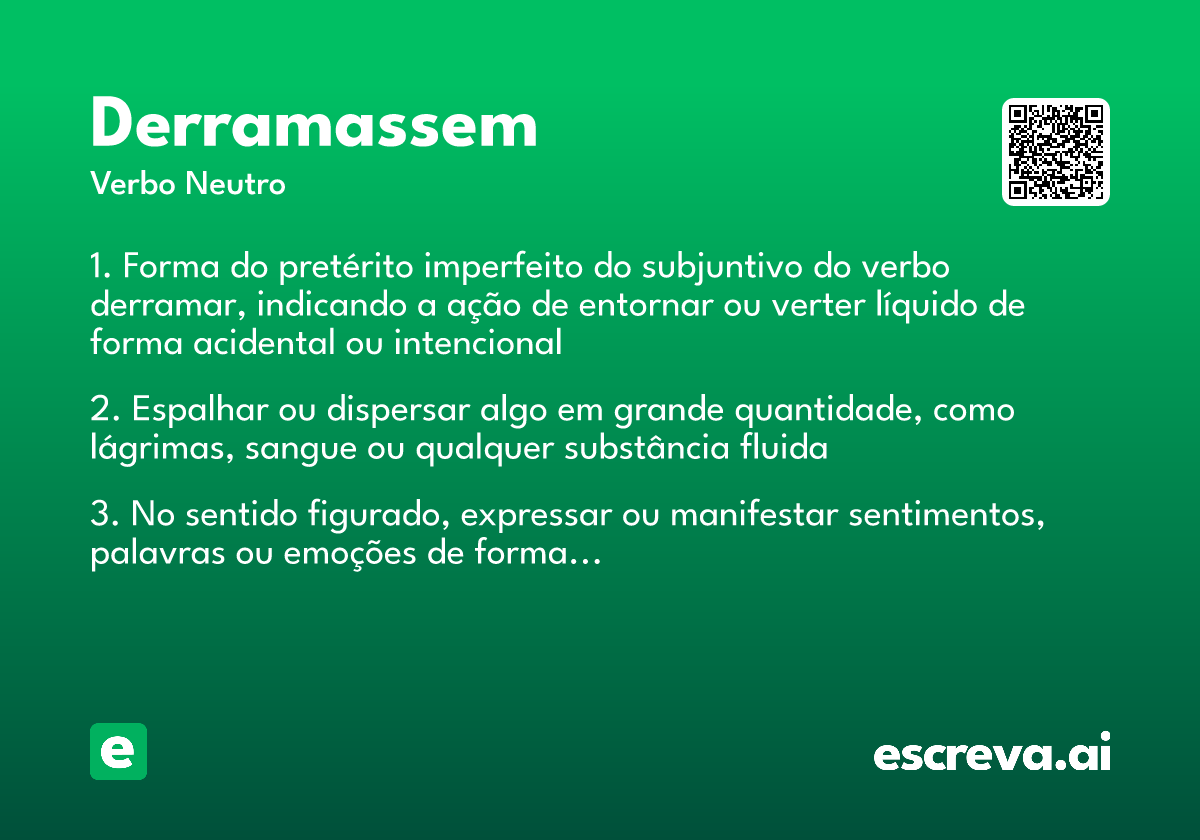 Derramassem

Verbo Neutro

1. Forma do pretérito imperfeito do subjuntivo do verbo derramar, indicando a ação de entornar ou verter líquido de forma acidental ou intencional

2. Espalhar ou dispersar algo em grande quantidade, como lágrimas, sangue ou qualquer substância fluida

3. No sentido figurado, expressar ou manifestar sentimentos, palavras ou emoções de forma...

e

escreva.ai